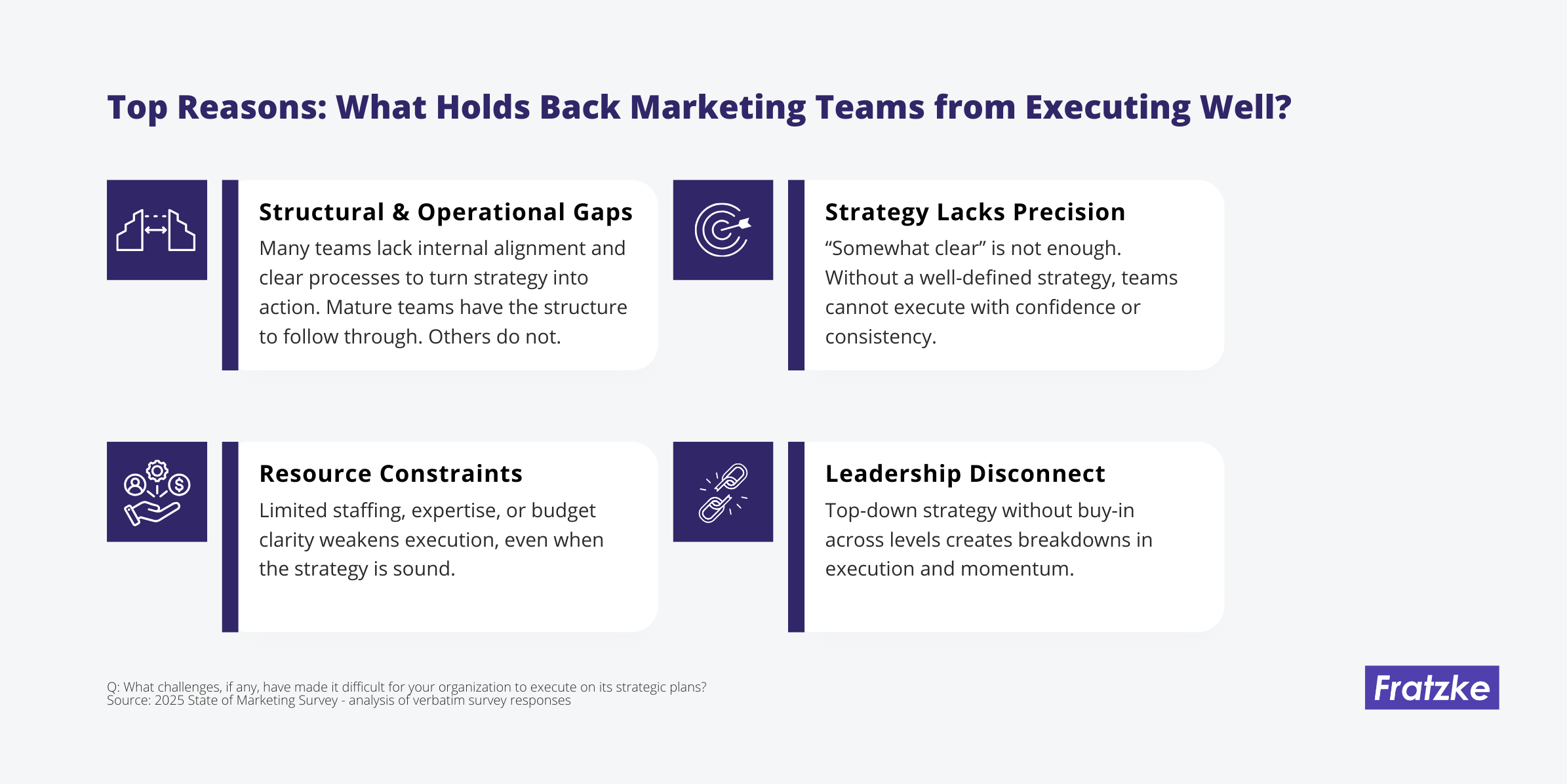 Top Reasons: What Holds Back Marketing Teams from Executing Well?

Structural & Operational Gaps

Many teams lack internal alignment and clear processes to turn strategy into action. Mature teams have the structure to follow through. Others do not.

Strategy Lacks Precision

“Somewhat clear” is not enough. Without a well-defined strategy, teams cannot execute with confidence or consistency.

Resource Constraints

Limited staffing, expertise, or budget clarity weakens execution, even when the strategy is sound.

Leadership Disconnect

Top-down strategy without buy-in across levels creates breakdowns in execution and momentum.

Q: What challenges, if any, have made it difficult for your organization to execute on its strategic plans?
Source: 2025 State of Marketing Survey - analysis of verbatim survey responses

Fratzke